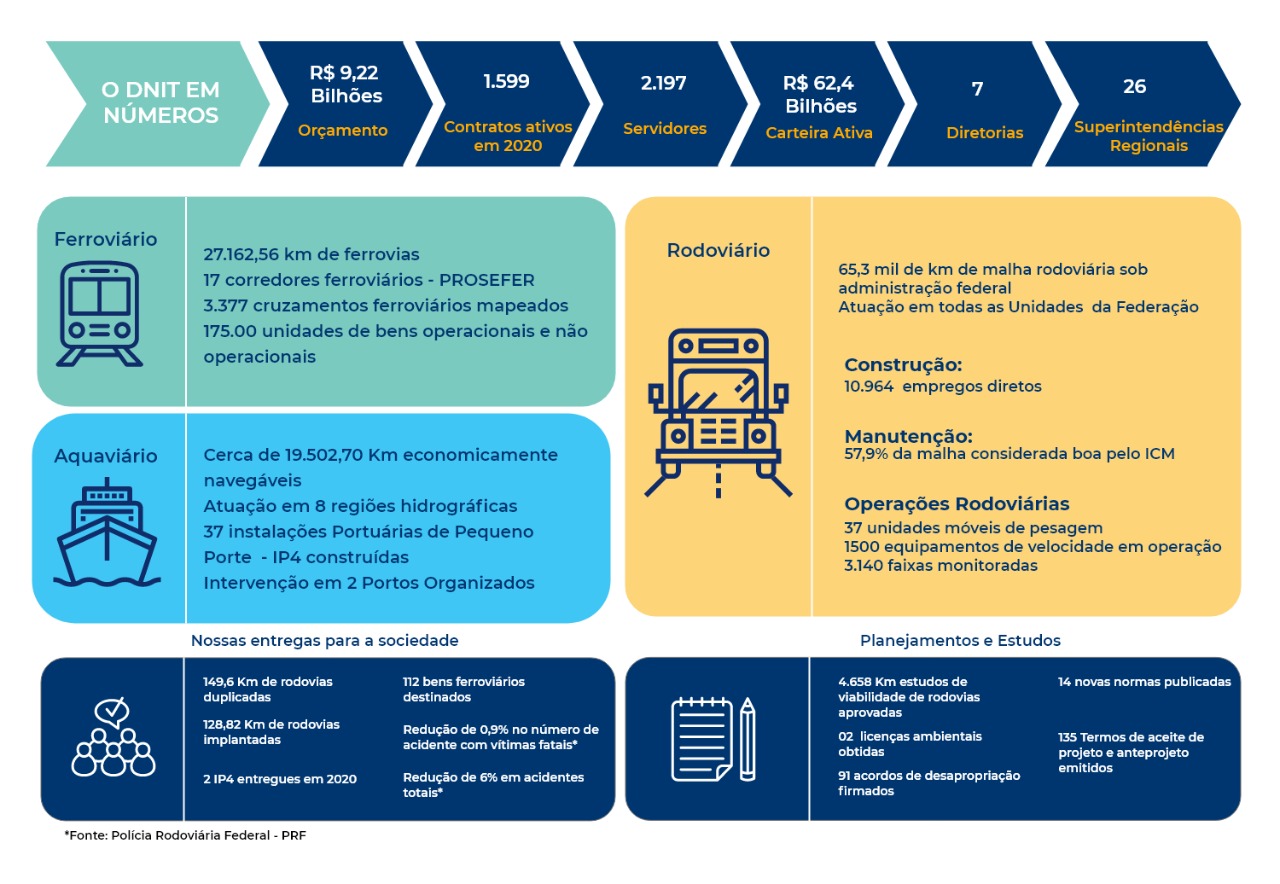 O DNIT EM NÚMEROS

R$ 9,22 Bilhões
Orçamento

1.599
Contratos ativos em 2020

2.197
Servidores

R$ 62,4 Bilhões
Carteira Ativa

7
Diretorias

26
Superintendências Regionais

Ferroviário

27.162,56 km de ferrovias
17 corredores ferroviários - PROSEFER
3.377 cruzamentos ferroviários mapeados
175.00 unidades de bens operacionais e não operacionais

Aquaviário

Cerca de 19.502,70 Km economicamente navegáveis
Atuação em 8 regiões hidrográficas
37 instalações Portuárias de Pequeno Porte - IP4 construídas
Intervenção em 2 Portos Organizados

Rodoviário

65,3 mil de km de malha rodoviária sob administração federal
Atuação em todas as Unidades da Federação

Construção:
10.964 empregos diretos

Manutenção:
57,9% da malha considerada boa pelo ICM

Operações Rodoviárias
37 unidades móveis de pesagem
1500 equipamentos de velocidade em operação
3.140 faixas monitoradas

Nossas entregas para a sociedade

149,6 Km de rodovias duplicadas

128,82 Km de rodovias implantadas

2 IP4 entregues em 2020

112 bens ferroviários destinados

Redução de 0,9% no número de acidente com vítimas fatais*

Redução de 6% em acidentes totais*

Planejamentos e Estudos

4.658 Km estudos de viabilidade de rodovias aprovadas

02 licenças ambientais obtidas

91 acordos de desapropriação firmados

14 novas normas publicadas

135 Termos de aceite de projeto e anteprojeto emitidos

*Fonte: Polícia Rodoviária Federal - PRF